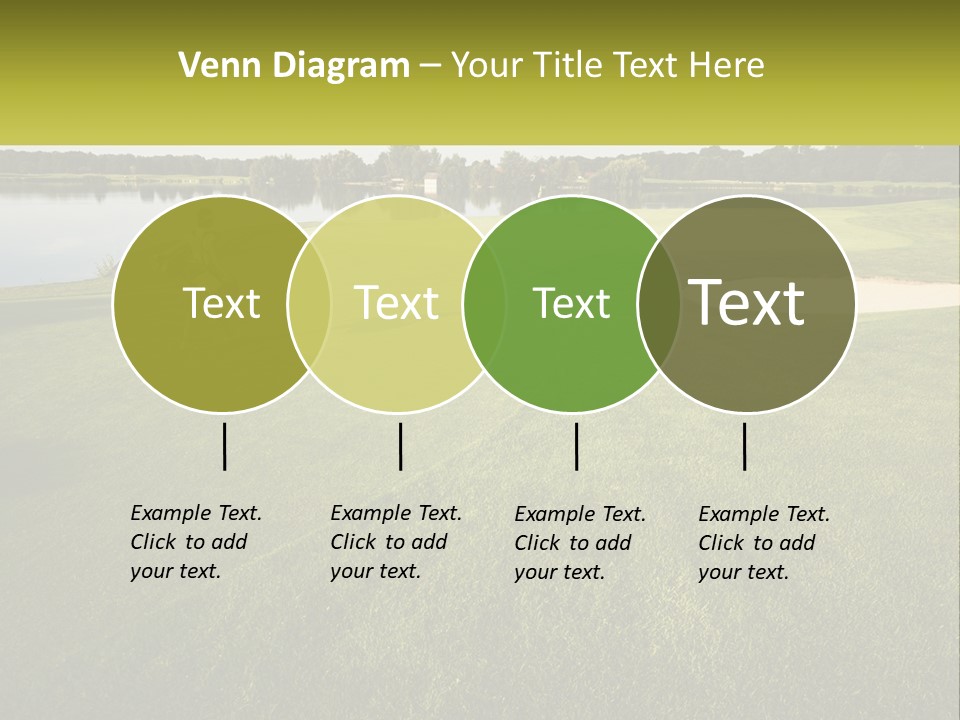 Venn Diagram – Your Title Text Here

Text

Text

Text

Text

Example Text. Click to add your text.

Example Text. Click to add your text.

Example Text. Click to add your text.

Example Text. Click to add your text.